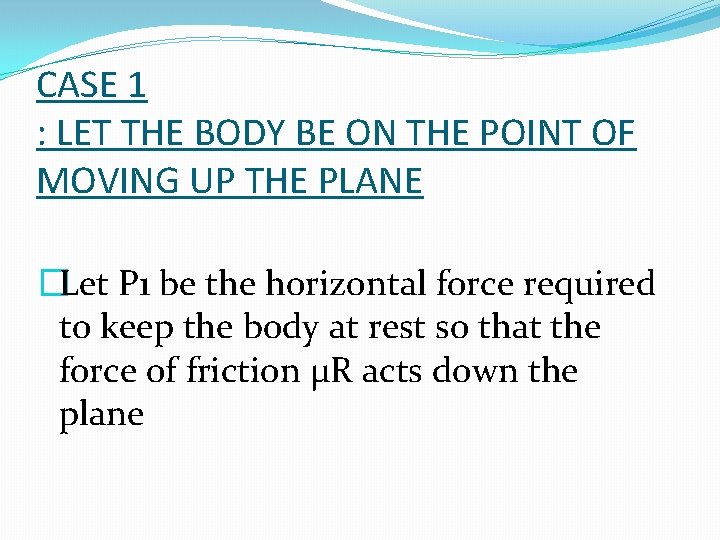 CASE 1
: LET THE BODY BE ON THE POINT OF MOVING UP THE PLANE

Let P1 be the horizontal force required to keep the body at rest so that the force of friction μR acts down the plane